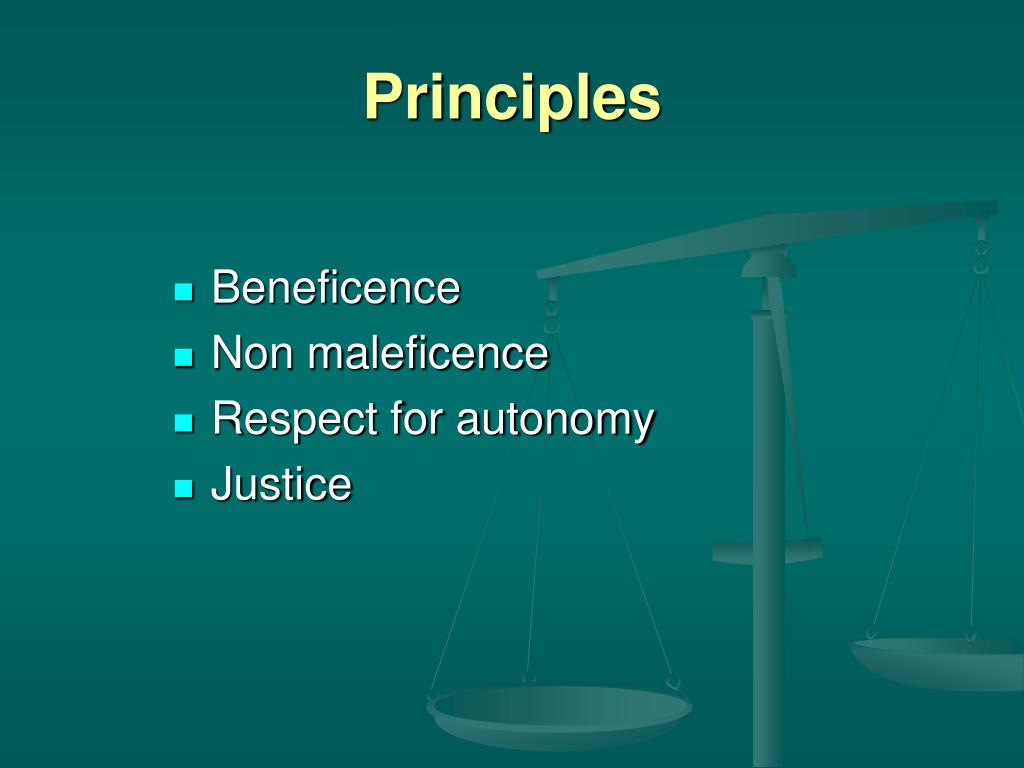 Principles

- Beneficence
- Non maleficence
- Respect for autonomy
- Justice